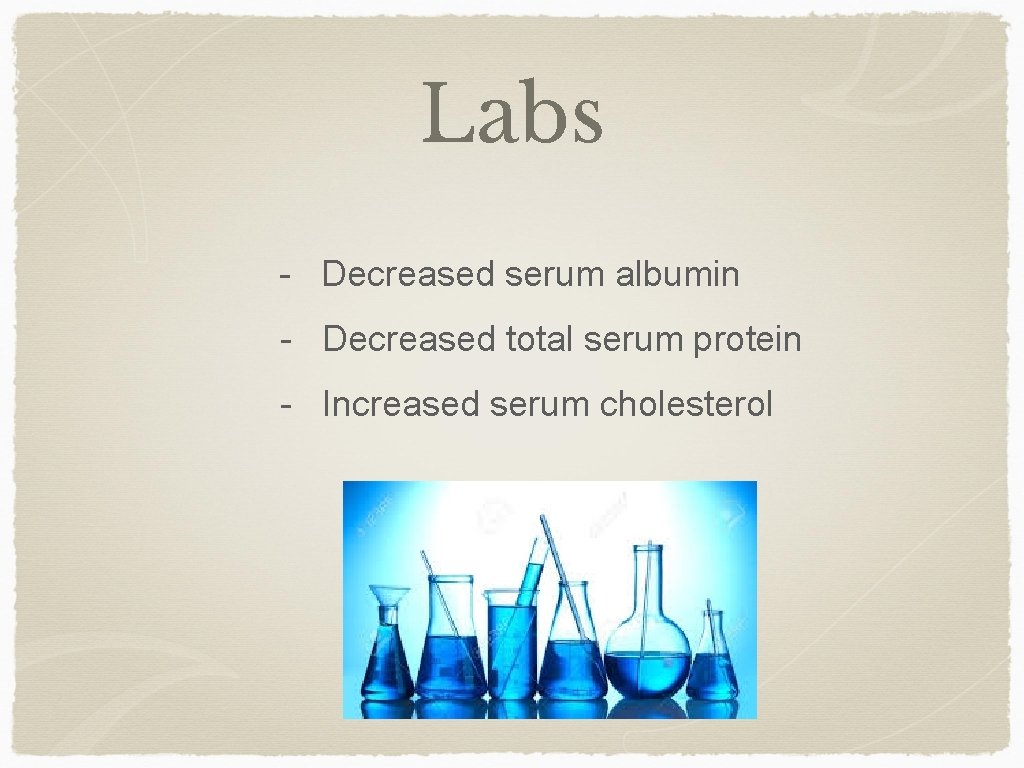 Labs

- Decreased serum albumin
- Decreased total serum protein
- Increased serum cholesterol